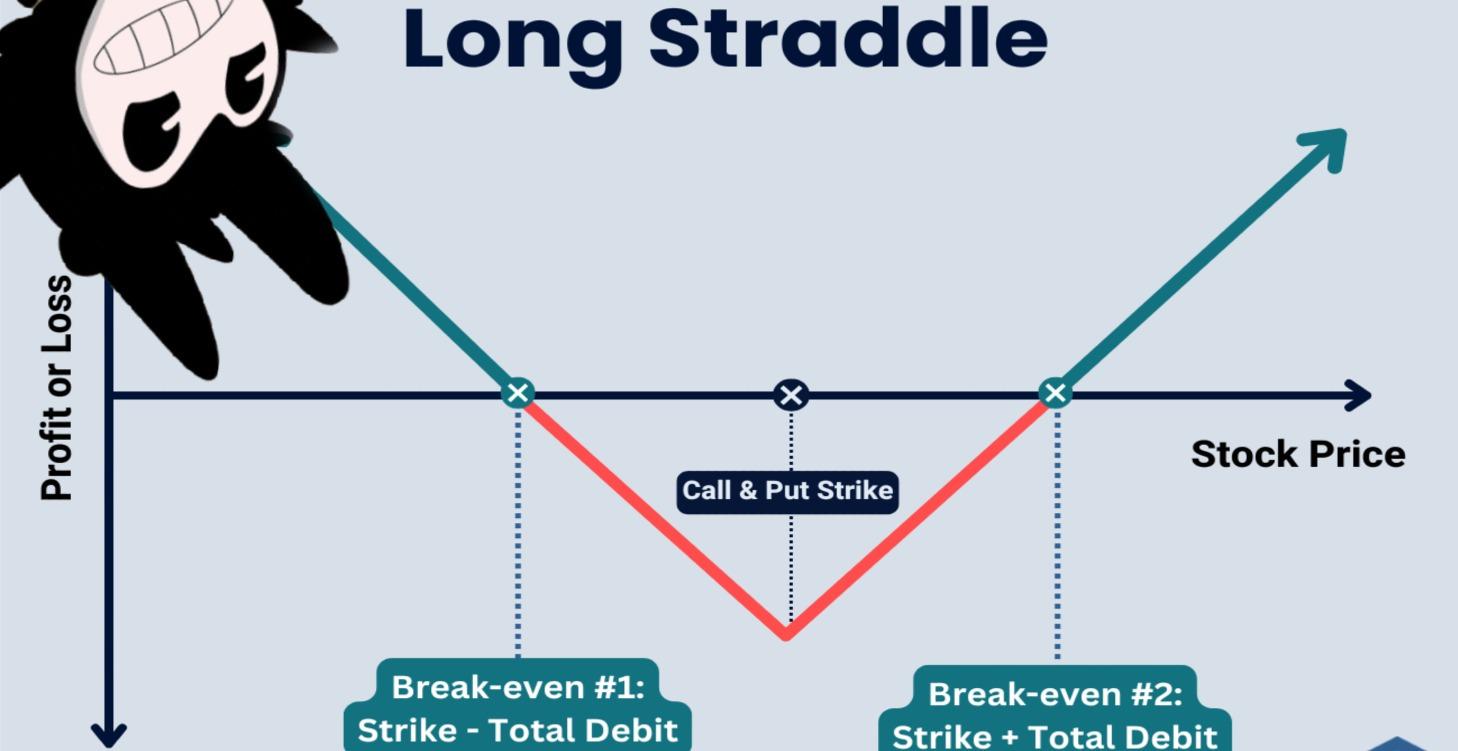 Long Straddle

Profit or Loss

Stock Price

Call & Put Strike

Break-even #1:
Strike - Total Debit

Break-even #2:
Strike + Total Debit